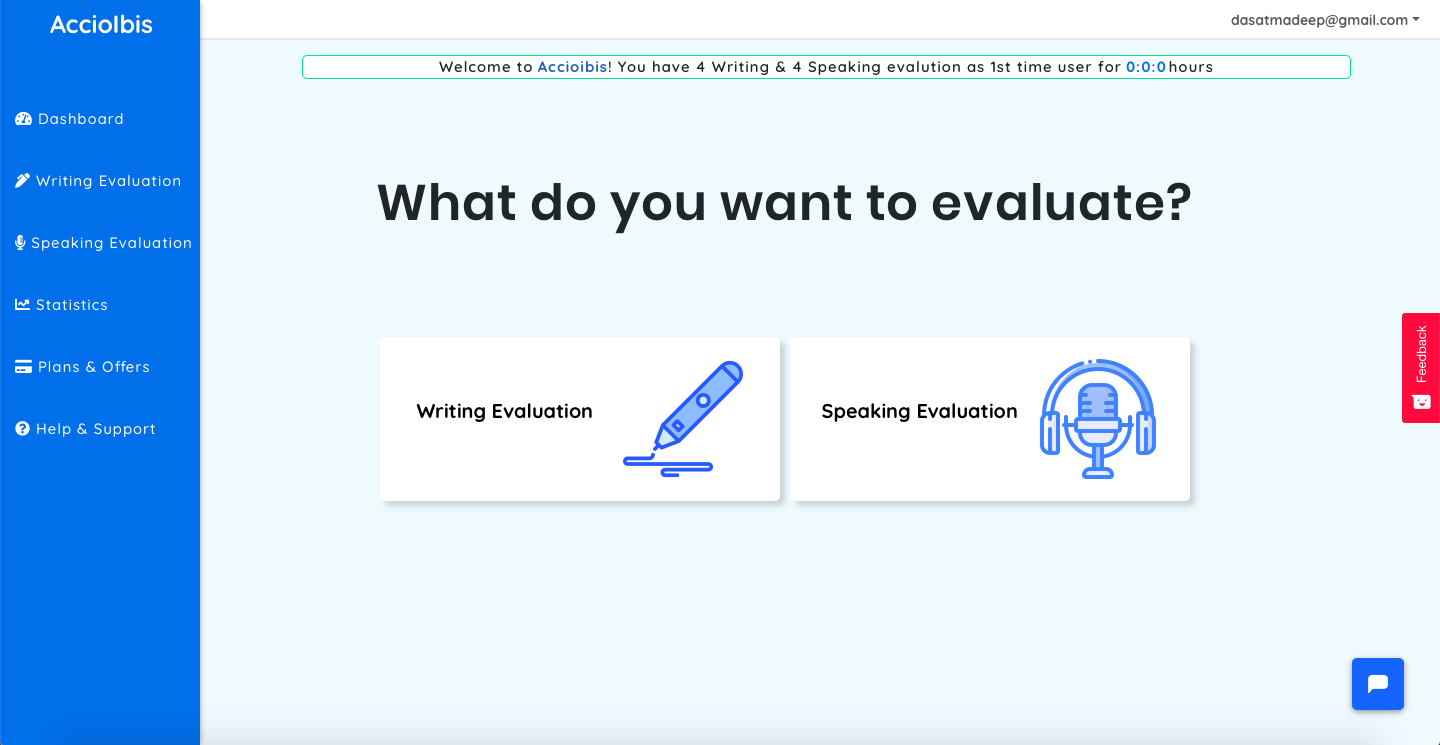 AccioIbis

Dashboard

Writing Evaluation

Speaking Evaluation

Statistics

Plans & Offers

Help & Support

dasatmadeep@gmail.com

Welcome to Accioibis! You have 4 Writing & 4 Speaking evalution as 1st time user for 0:0:0 hours

What do you want to evaluate?

Writing Evaluation

Speaking Evaluation

Feedback